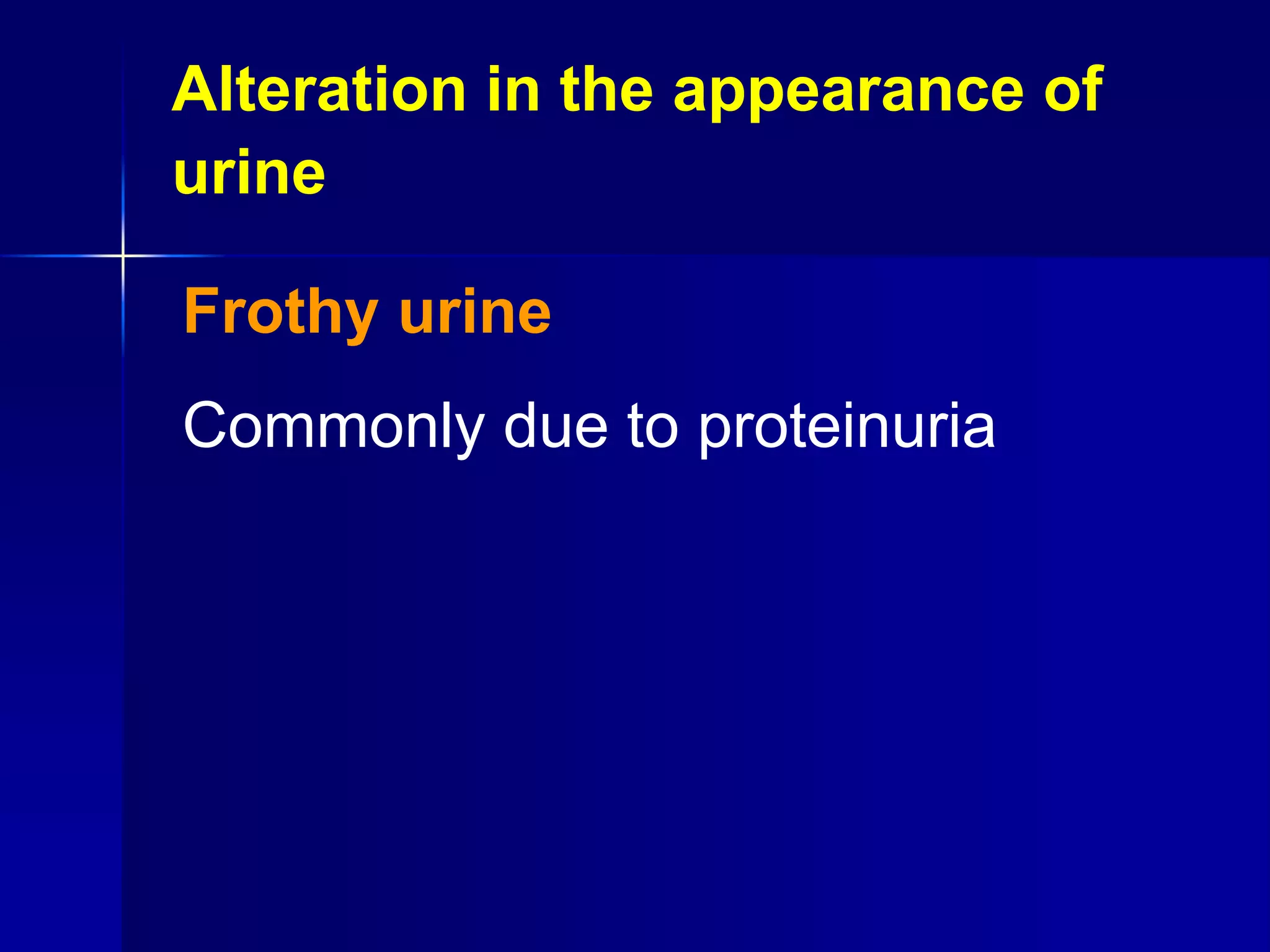 Alteration in the appearance of urine

Frothy urine

Commonly due to proteinuria